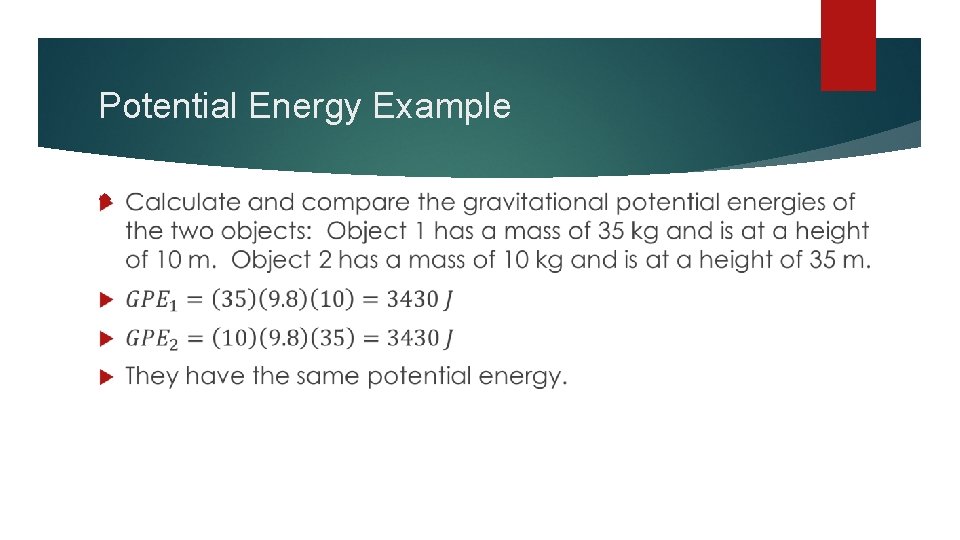 Potential Energy Example

Calculate and compare the gravitational potential energies of the two objects: Object 1 has a mass of 35 kg and is at a height of 10 m. Object 2 has a mass of 10 kg and is at a height of 35 m.

$GPE_1 = (35)(9.8)(10) = 3430\ J$

$GPE_2 = (10)(9.8)(35) = 3430\ J$

They have the same potential energy.